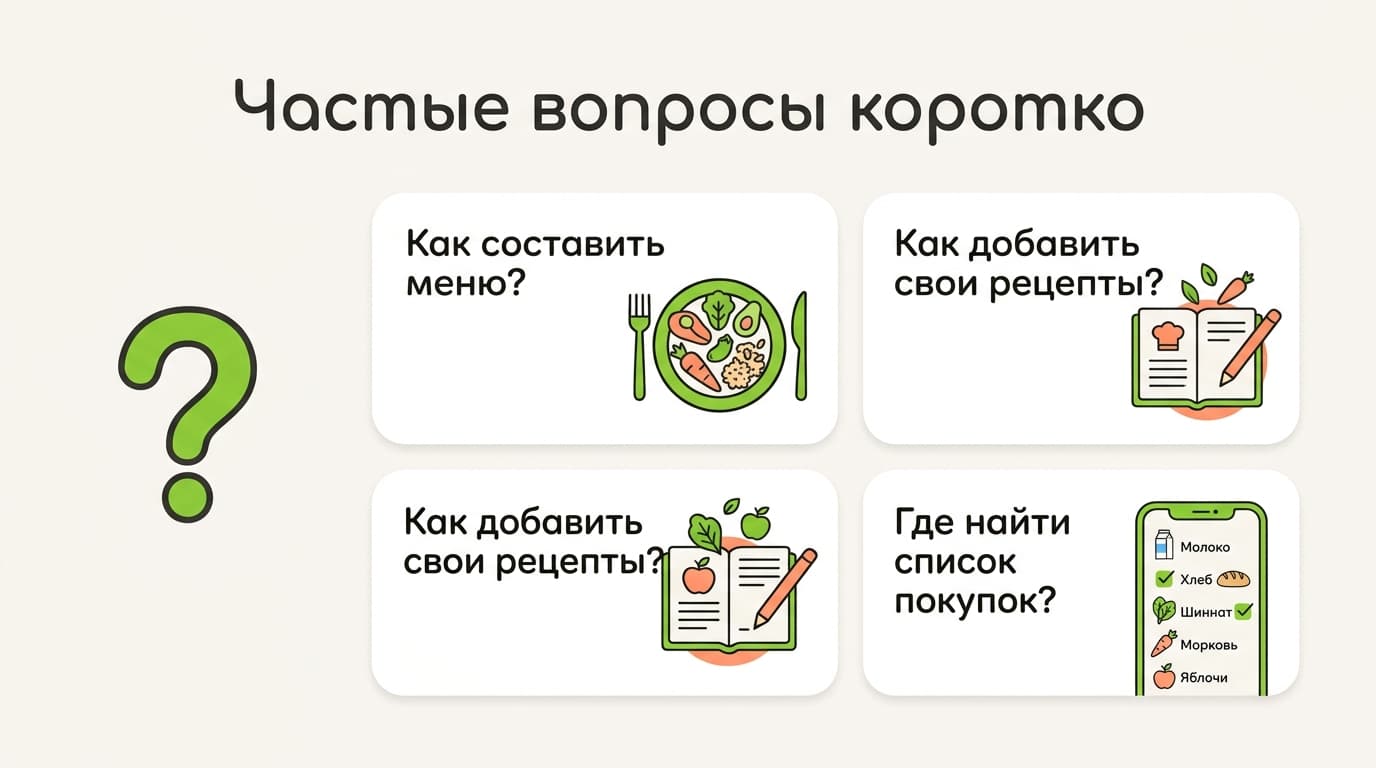 Частые вопросы коротко

?

Как составить меню?

Как добавить свои рецепты?

Как добавить свои рецепты?

Где найти список покупок?

Молоко
Хлеб
Шиннат
Морковь
Яблочи